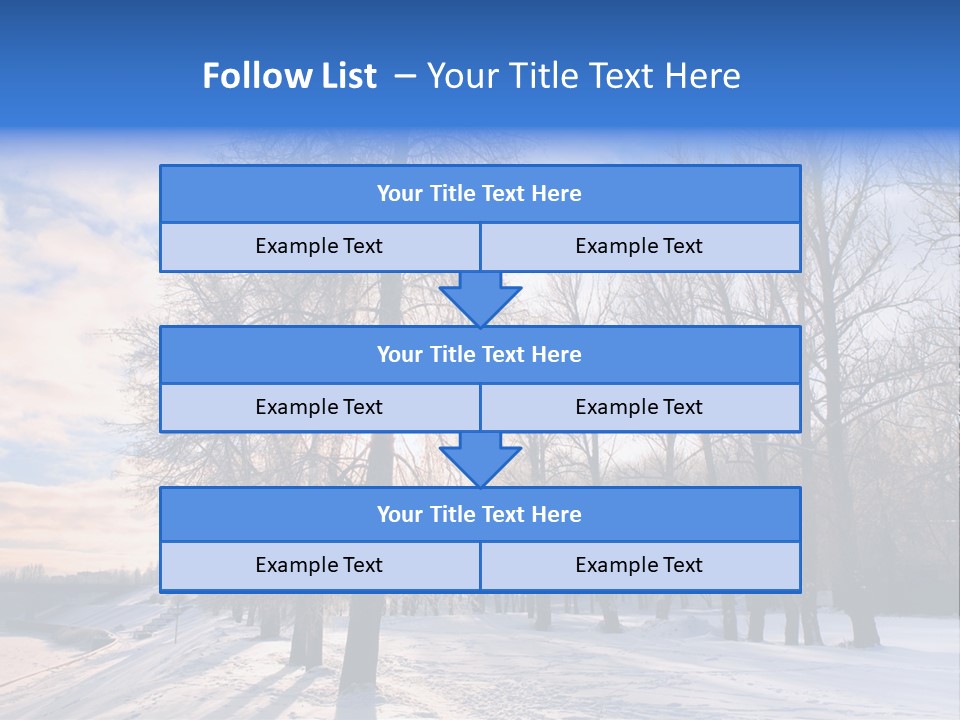 Follow List – Your Title Text Here

Your Title Text Here

Example Text

Example Text

Your Title Text Here

Example Text

Example Text

Your Title Text Here

Example Text

Example Text